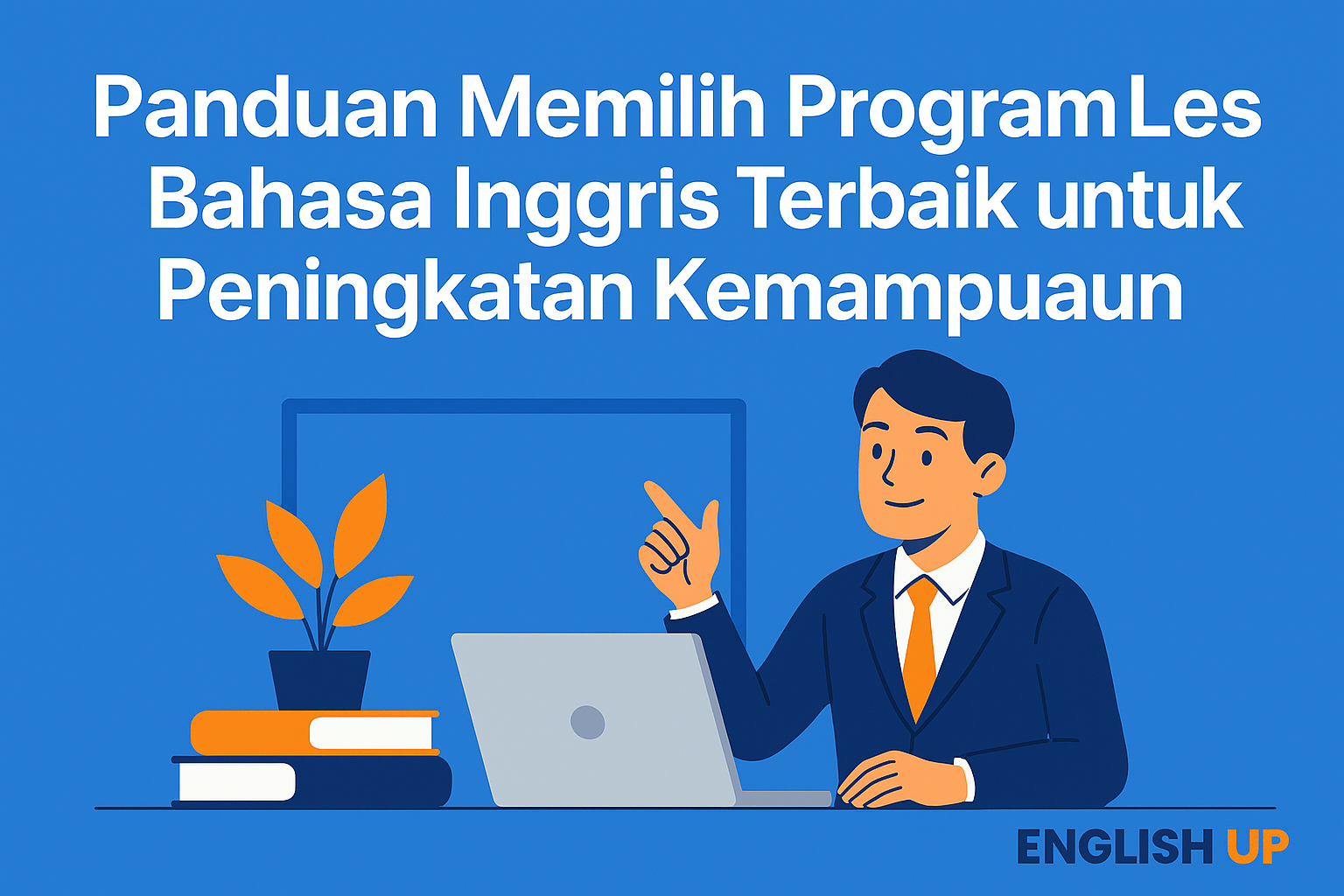 Panduan Memilih Program Les Bahasa Inggris Terbaik untuk Peningkatan Kemampuaun

ENGLISH UP